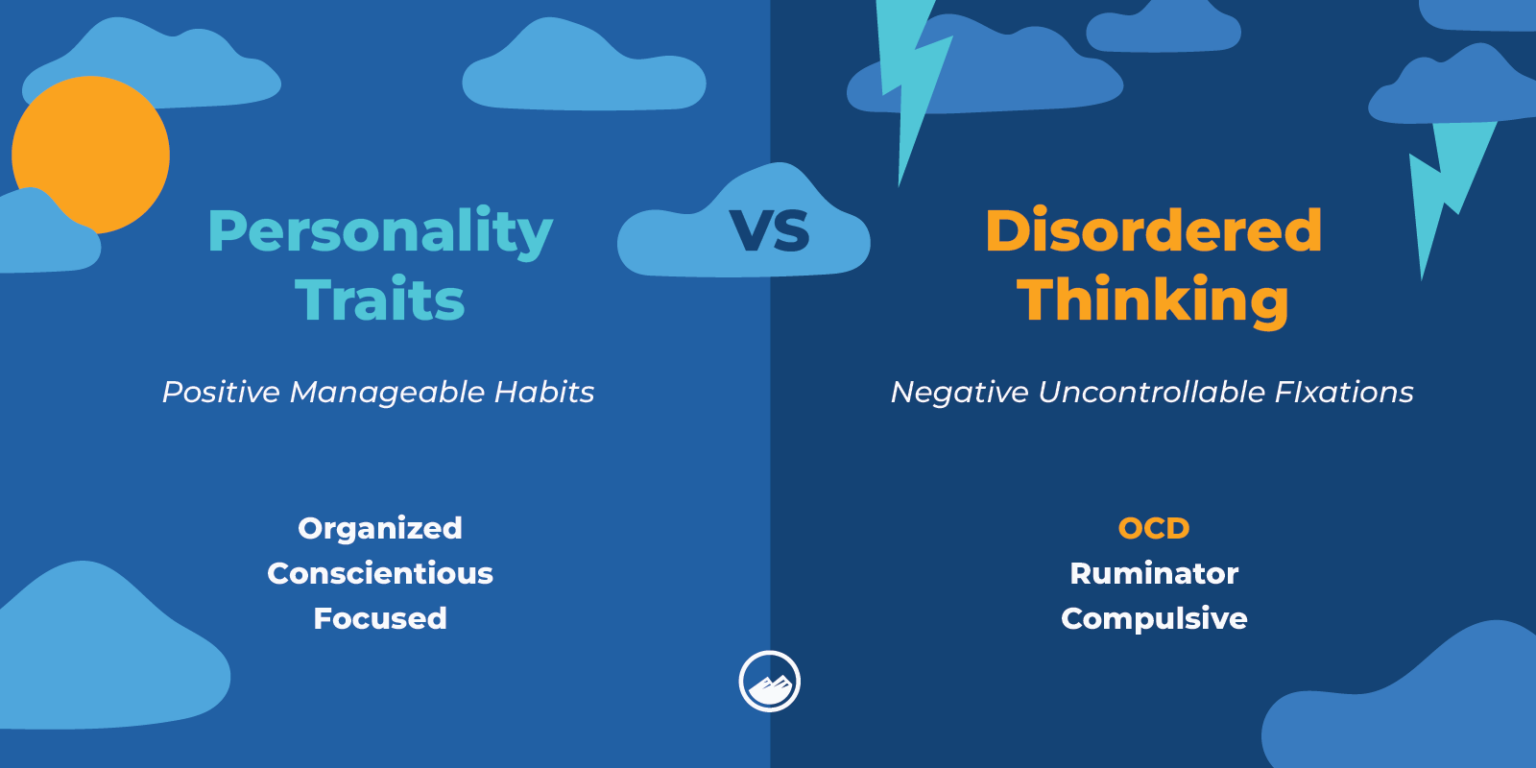 Personality Traits

Positive Manageable Habits

Organized
Conscientious
Focused

VS

Disordered Thinking

Negative Uncontrollable FIxations

OCD
Ruminator
Compulsive